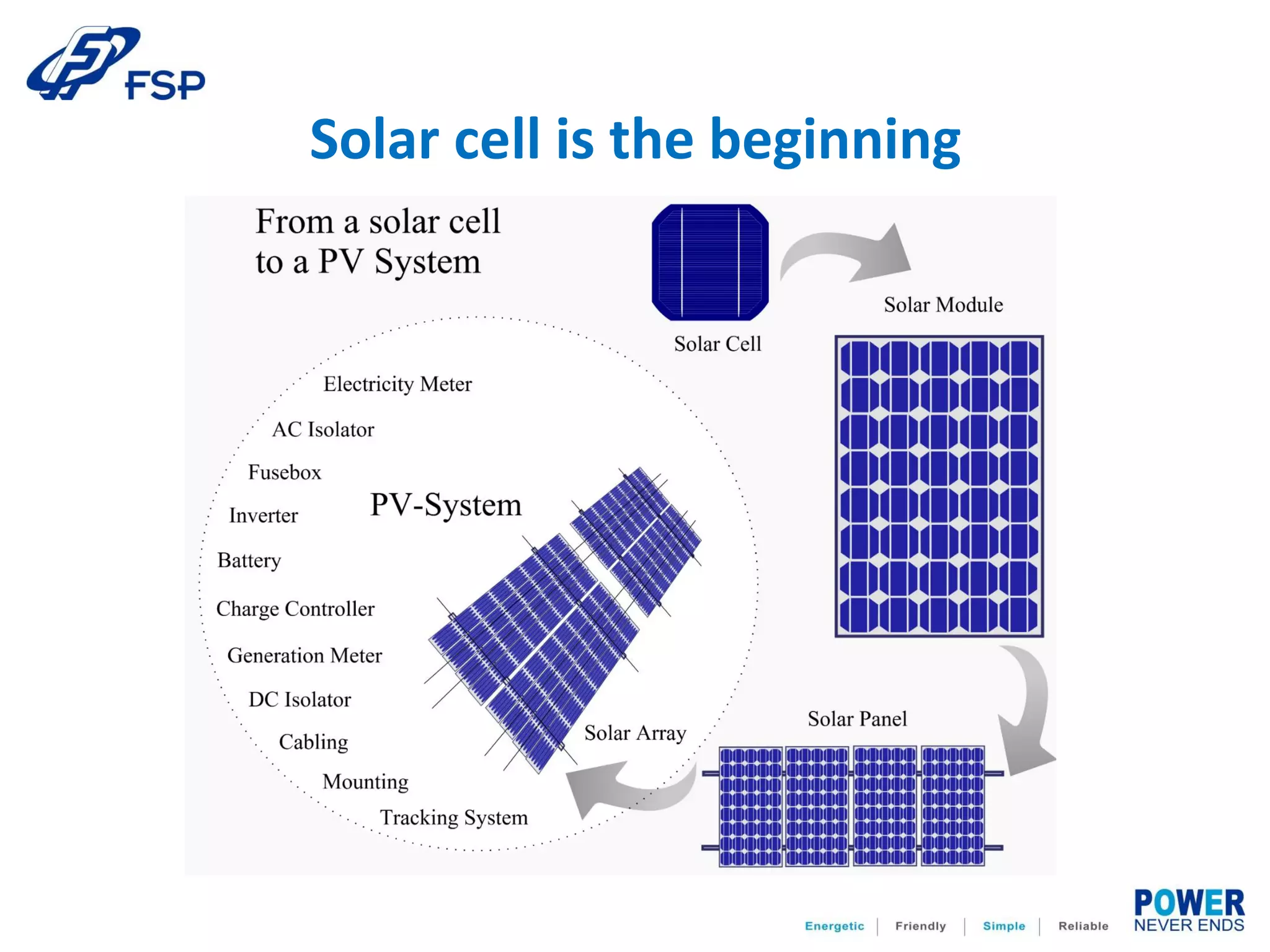 FSP

Solar cell is the beginning

From a solar cell to a PV System

Solar Cell

Solar Module

Electricity Meter

AC Isolator

Fusebox

Inverter

PV-System

Battery

Charge Controller

Generation Meter

DC Isolator

Cabling

Mounting

Tracking System

Solar Array

Solar Panel

Energetic | Friendly | Simple | Reliable

POWER NEVER ENDS